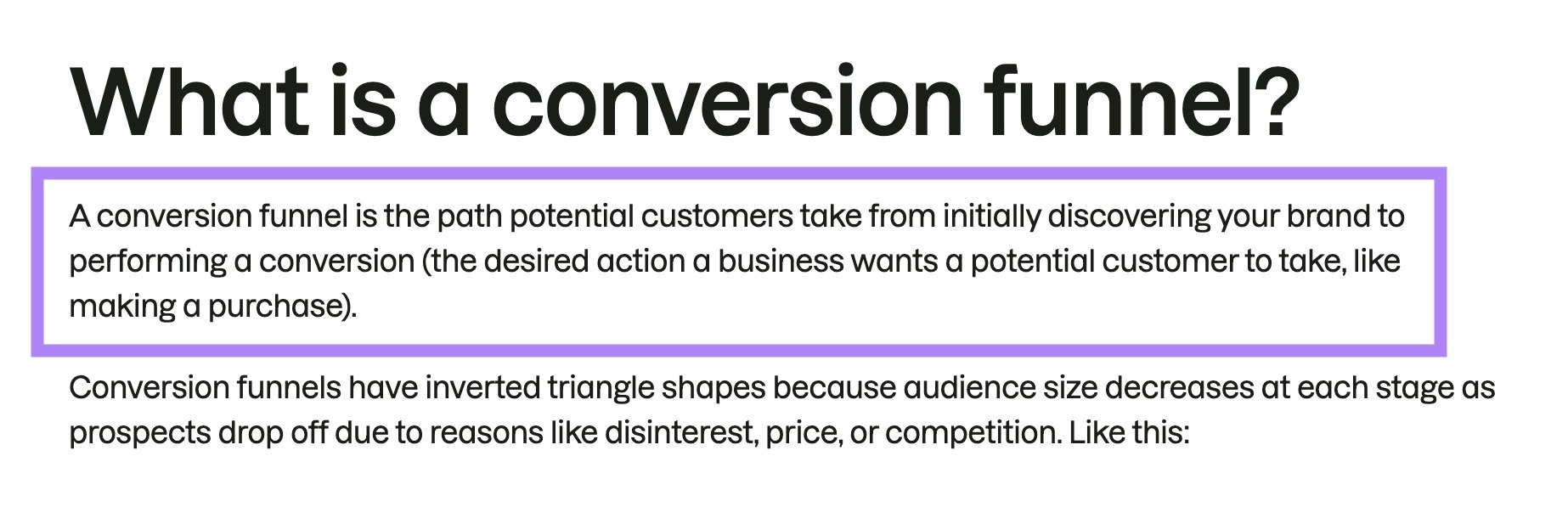 What is a conversion funnel?

A conversion funnel is the path potential customers take from initially discovering your brand to performing a conversion (the desired action a business wants a potential customer to take, like making a purchase).

Conversion funnels have inverted triangle shapes because audience size decreases at each stage as prospects drop off due to reasons like disinterest, price, or competition. Like this: